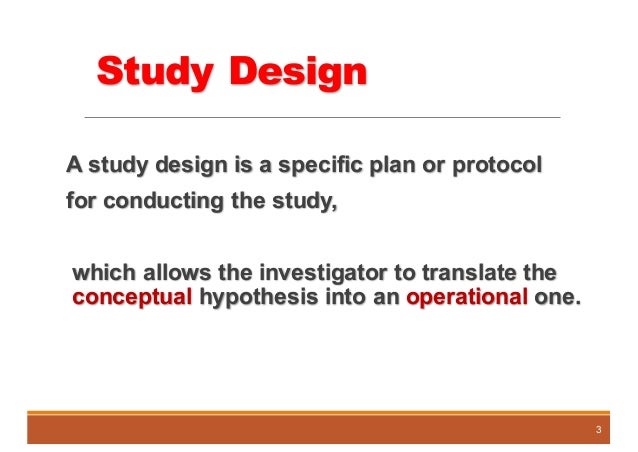 Study Design

A study design is a specific plan or protocol for conducting the study,

which allows the investigator to translate the conceptual hypothesis into an operational one.

3